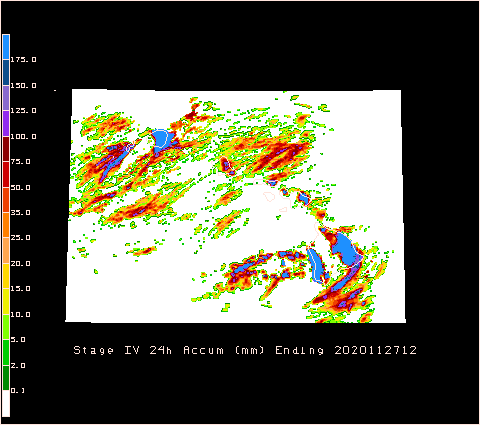 175.0
150.0
125.0
100.0
75.0
50.0
35.0
25.0
20.0
15.0
10.0
5.0
2.0
0.1

Stage IV 24h Accum (mm) Ending 2020112712